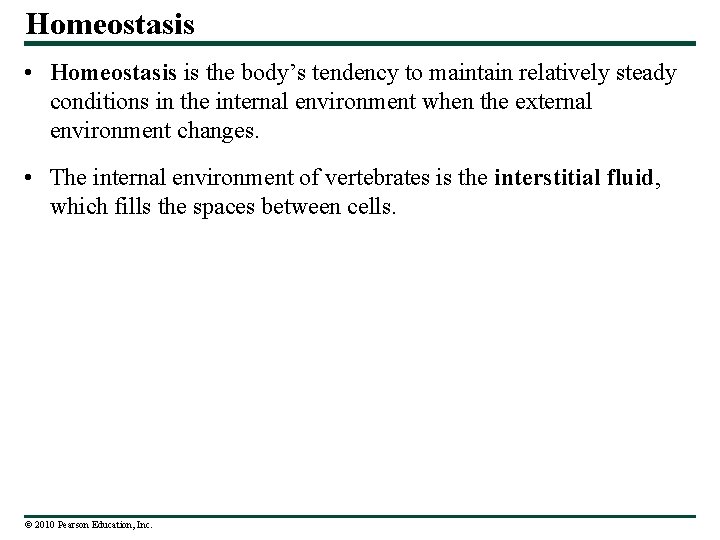 Homeostasis

• Homeostasis is the body's tendency to maintain relatively steady conditions in the internal environment when the external environment changes.

• The internal environment of vertebrates is the interstitial fluid, which fills the spaces between cells.

© 2010 Pearson Education, Inc.